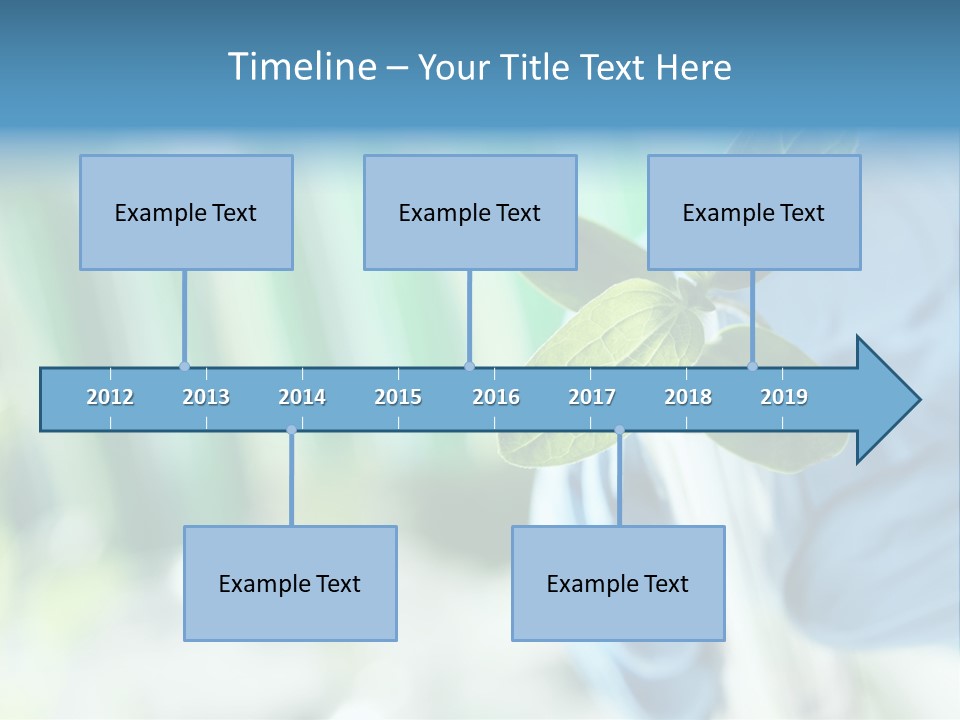 Timeline – Your Title Text Here

Example Text

Example Text

Example Text

2012 2013 2014 2015 2016 2017 2018 2019

Example Text

Example Text